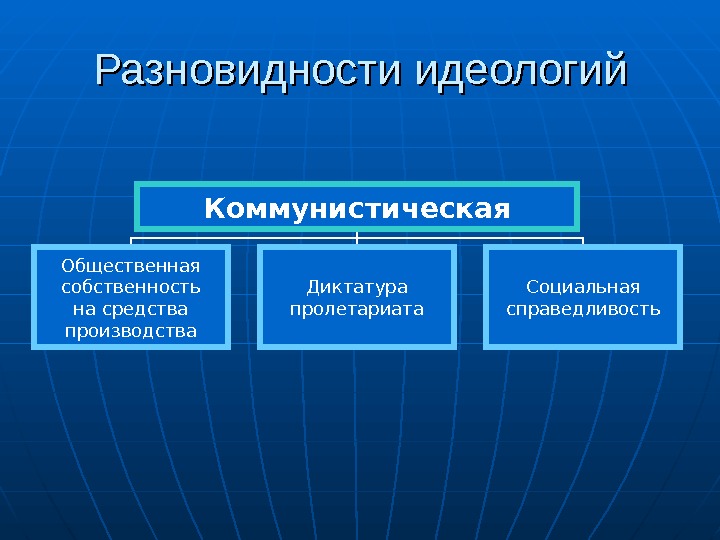 Разновидности идеологий

Коммунистическая

Общественная собственность на средства производства

Диктатура пролетариата

Социальная справедливость